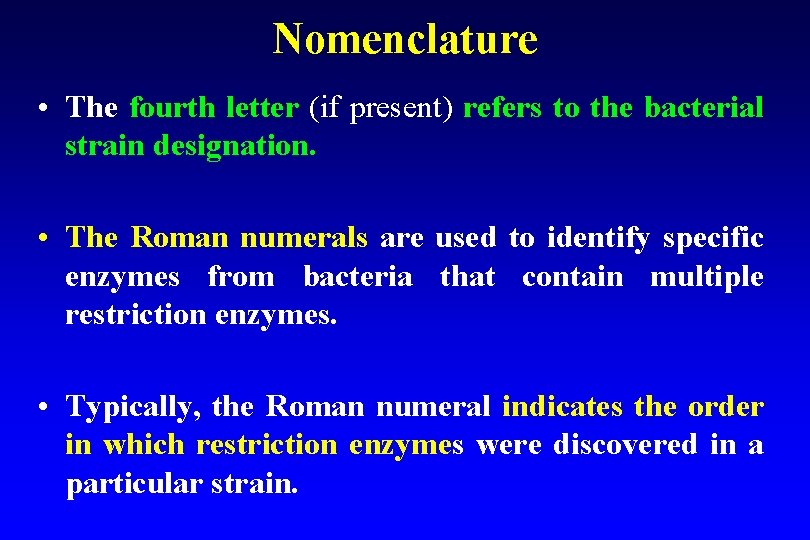 Nomenclature

• The fourth letter (if present) refers to the bacterial strain designation.

• The Roman numerals are used to identify specific enzymes from bacteria that contain multiple restriction enzymes.

• Typically, the Roman numeral indicates the order in which restriction enzymes were discovered in a particular strain.